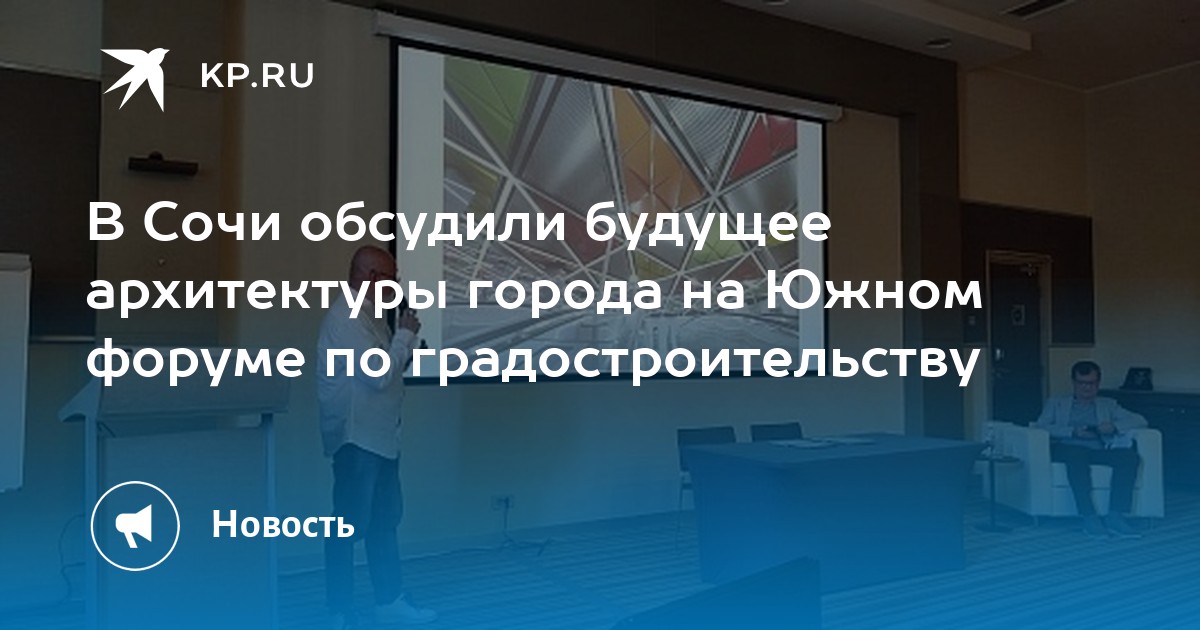 KP.RU

В Сочи обсудили будущее архитектуры города на Южном форуме по градостроительству

Новость